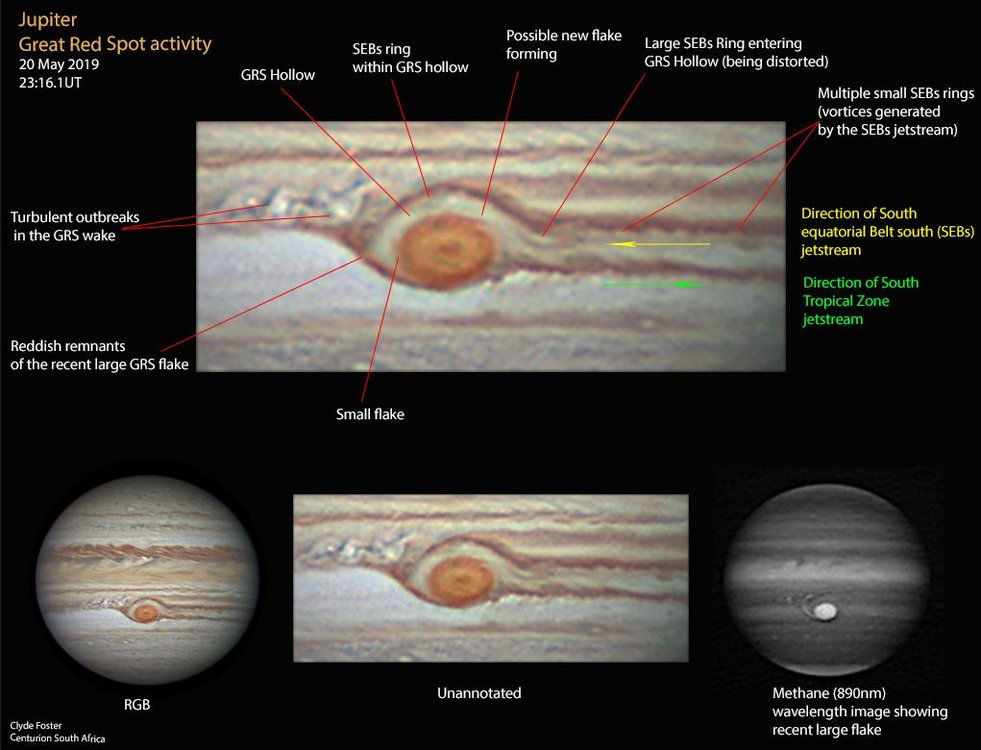 Jupiter
Great Red Spot activity
20 May 2019
23:16.1UT

GRS Hollow

SEBs ring
within GRS hollow

Possible new flake
forming

Large SEBs Ring entering
GRS Hollow (being distorted)

Multiple small SEBs rings
(vortices generated
by the SEBs jetstream)

Turbulent outbreaks
in the GRS wake

Direction of South
equatorial Belt south (SEBs)
jetstream

Direction of South
Tropical Zone
jetstream

Reddish remnants
of the recent large GRS flake

Small flake

RGB

Unannotated

Methane (890nm)
wavelength image showing
recent large flake

Clyde Foster
Centurion South Africa